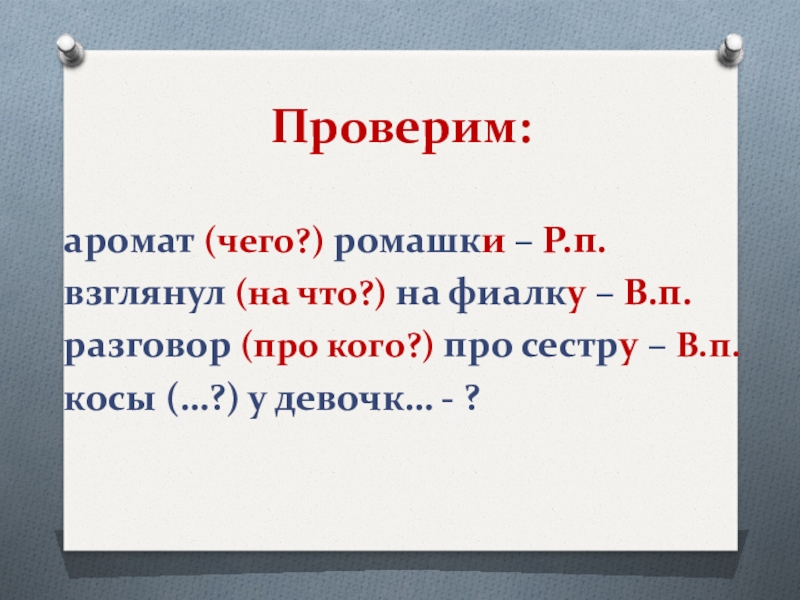 Проверим:

аромат (чего?) ромашки – Р.п.
взглянул (на что?) на фиалку – В.п.
разговор (про кого?) про сестру – В.п.
косы (…?) у девочк… - ?